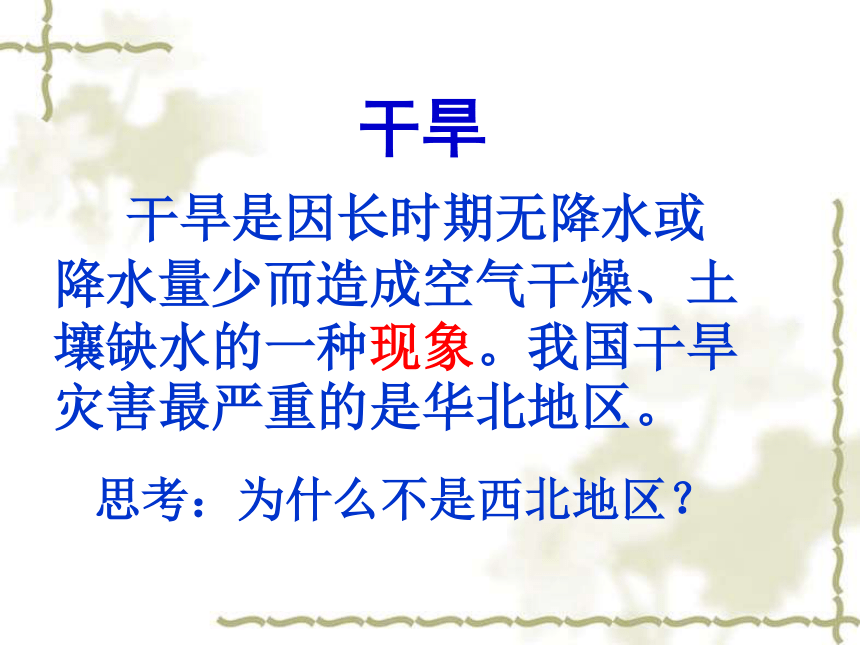 干旱

干旱是因长时期无降水或降水量少而造成空气干燥、土壤缺水的一种现象。我国干旱灾害最严重的是华北地区。

思考：为什么不是西北地区？